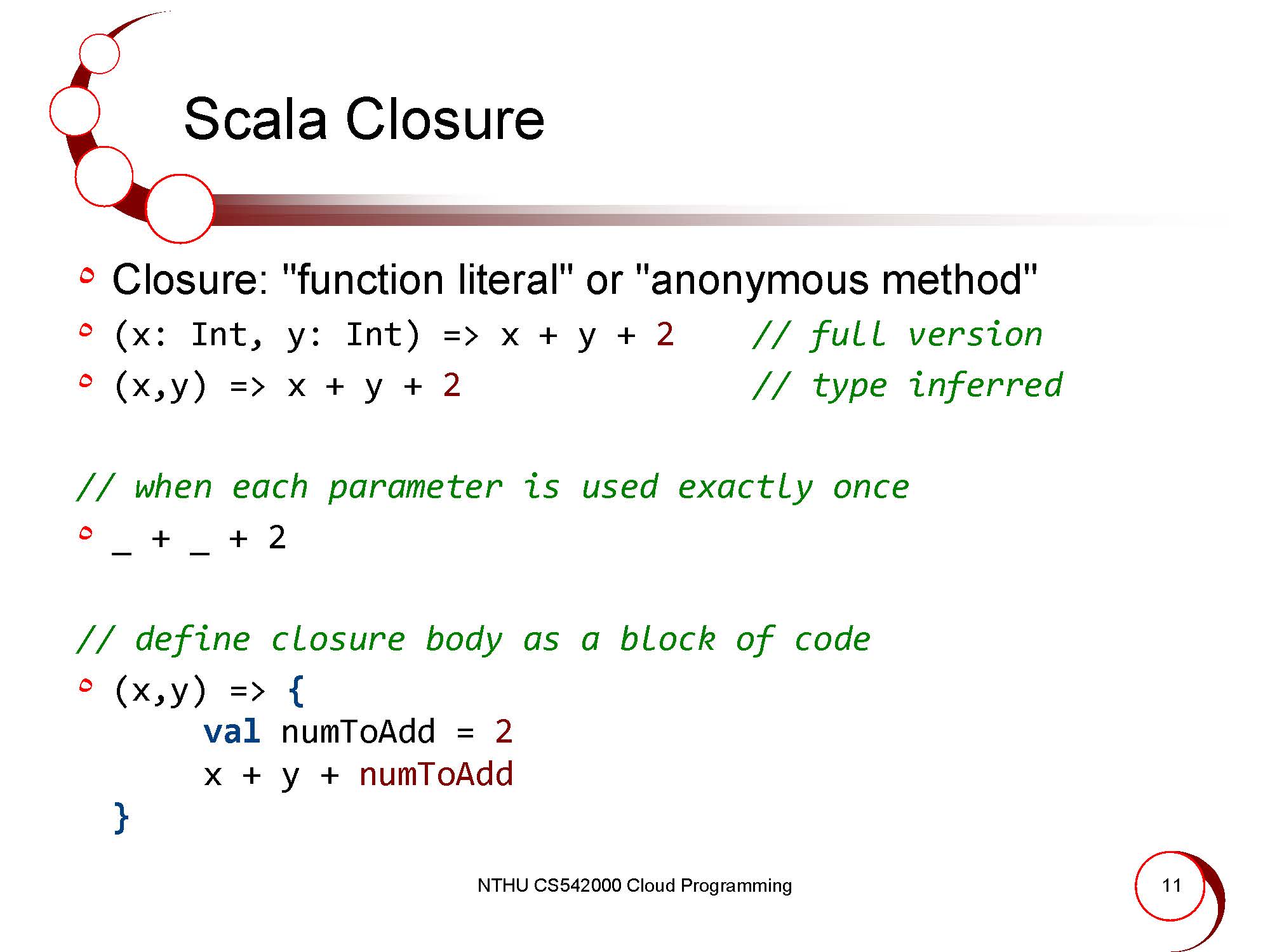 Scala Closure

Closure: "function literal" or "anonymous method"

(x: Int, y: Int) => x + y + 2 // full version

(x,y) => x + y + 2 // type inferred

// when each parameter is used exactly once

_ + _ + 2

// define closure body as a block of code

(x,y) => {
val numToAdd = 2
x + y + numToAdd
}

NTHU CS542000 Cloud Programming

11